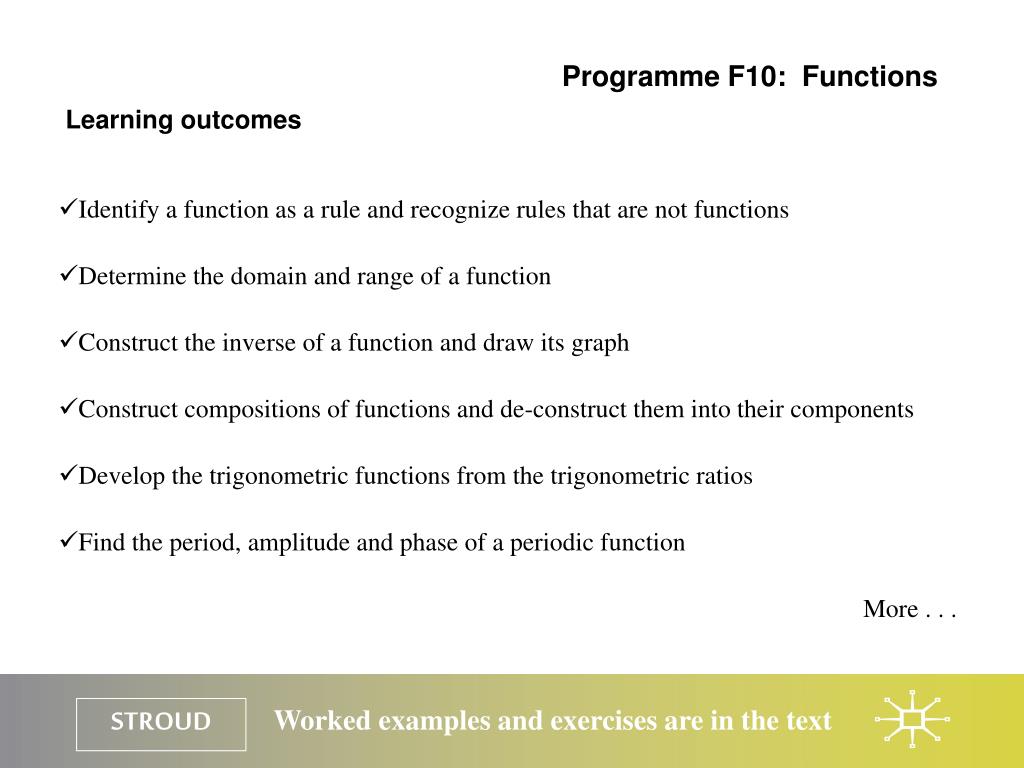 Programme F10: Functions

Learning outcomes

✓Identify a function as a rule and recognize rules that are not functions

✓Determine the domain and range of a function

✓Construct the inverse of a function and draw its graph

✓Construct compositions of functions and de-construct them into their components

✓Develop the trigonometric functions from the trigonometric ratios

✓Find the period, amplitude and phase of a periodic function

More . . .

STROUD

Worked examples and exercises are in the text